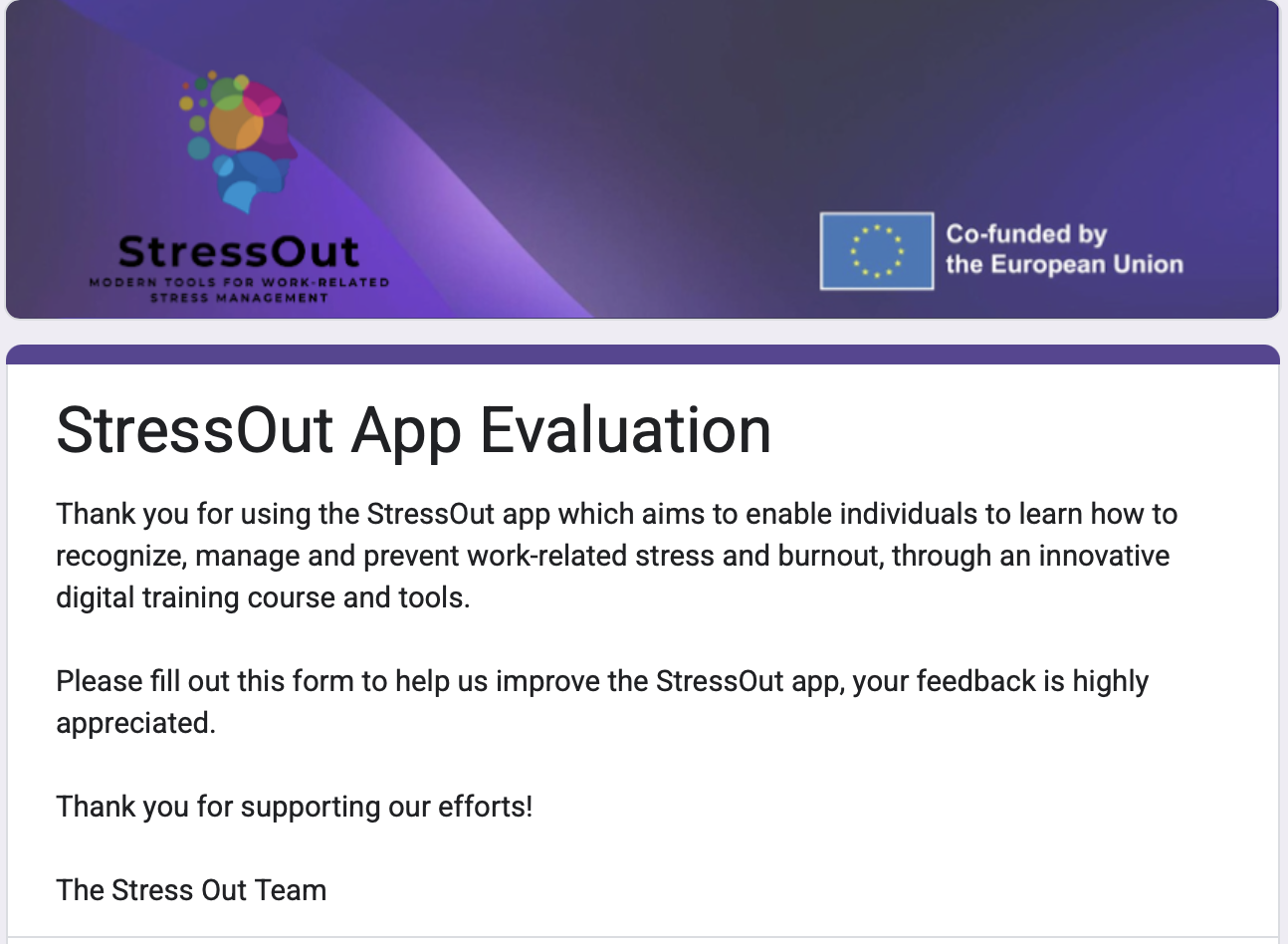 StressOut
MODERN TOOLS FOR WORK-RELATED STRESS MANAGEMENT

Co-funded by the European Union

StressOut App Evaluation

Thank you for using the StressOut app which aims to enable individuals to learn how to recognize, manage and prevent work-related stress and burnout, through an innovative digital training course and tools.

Please fill out this form to help us improve the StressOut app, your feedback is highly appreciated.

Thank you for supporting our efforts!

The Stress Out Team